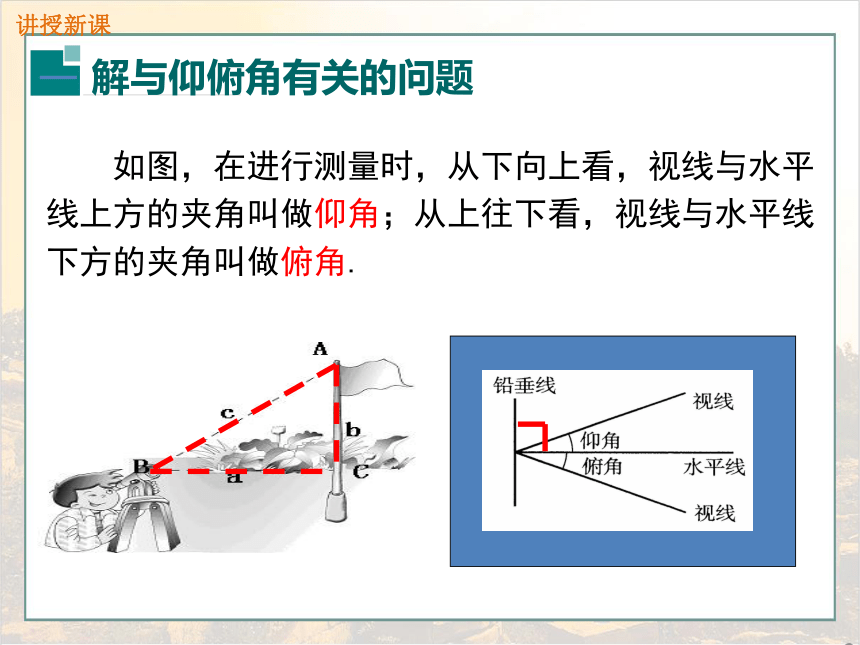 讲授新课

解与仰俯角有关的问题

如图，在进行测量时，从下向上看，视线与水平线上方的夹角叫做仰角；从上往下看，视线与水平线下方的夹角叫做俯角.

A
c
b
B
a
C

铅垂线
视线
仰角
俯角
水平线
视线